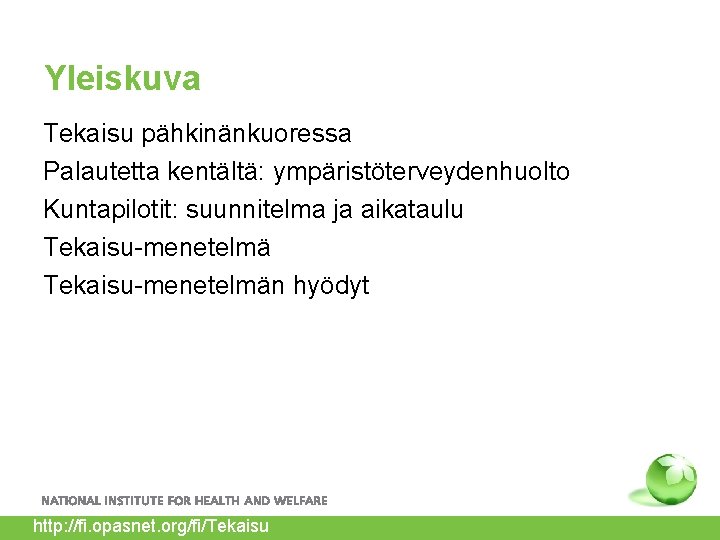 Yleiskuva

Tekaisu pähkinänkuoressa

Palautetta kentältä: ympäristöterveydenhuolto

Kuntapilotit: suunnitelma ja aikataulu

Tekaisu-menetelmä

Tekaisu-menetelmän hyödyt

NATIONAL INSTITUTE FOR HEALTH AND WELFARE

http://fi.opasnet.org/fi/Tekaisu